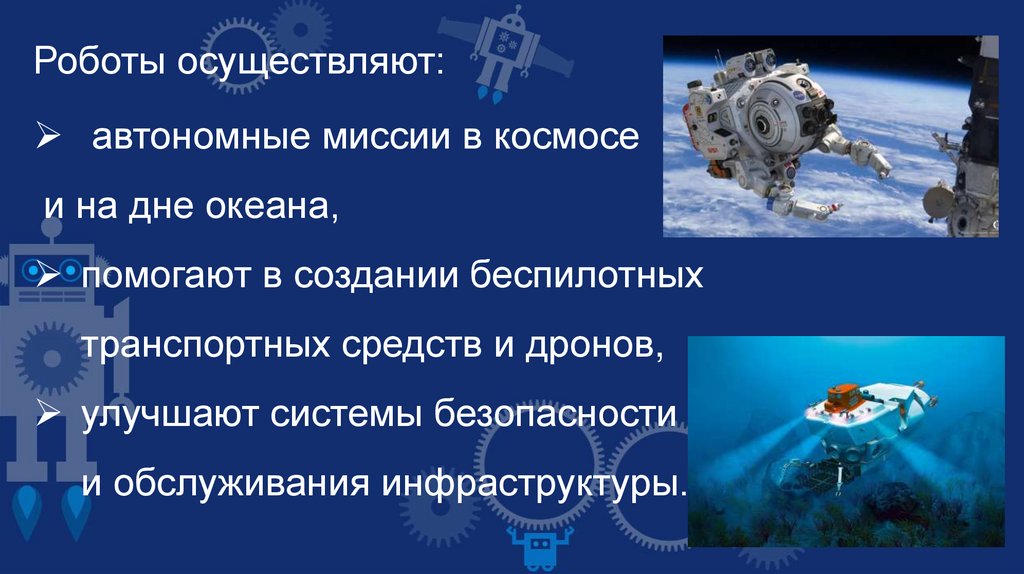 Роботы осуществляют:

➢ автономные миссии в космосе и на дне океана,

➢ помогают в создании беспилотных транспортных средств и дронов,

➢ улучшают системы безопасности и обслуживания инфраструктуры.